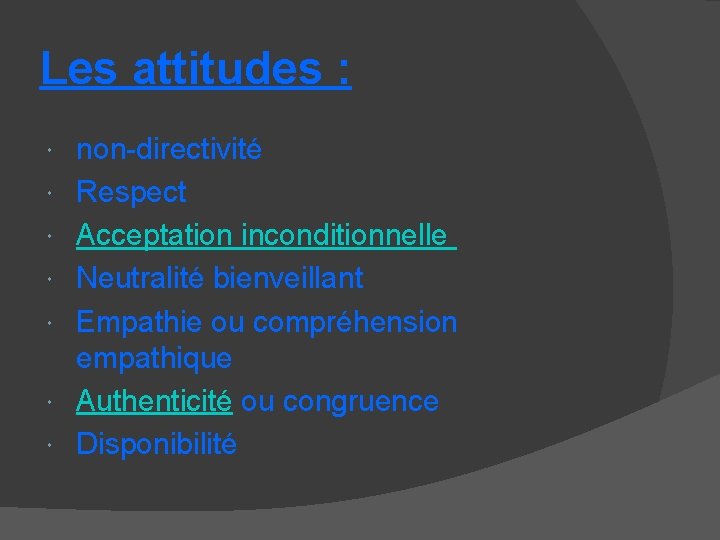 Les attitudes :

- non-directivité
- Respect
- Acceptation inconditionnelle
- Neutralité bienveillant
- Empathie ou compréhension empathique
- Authenticité ou congruence
- Disponibilité